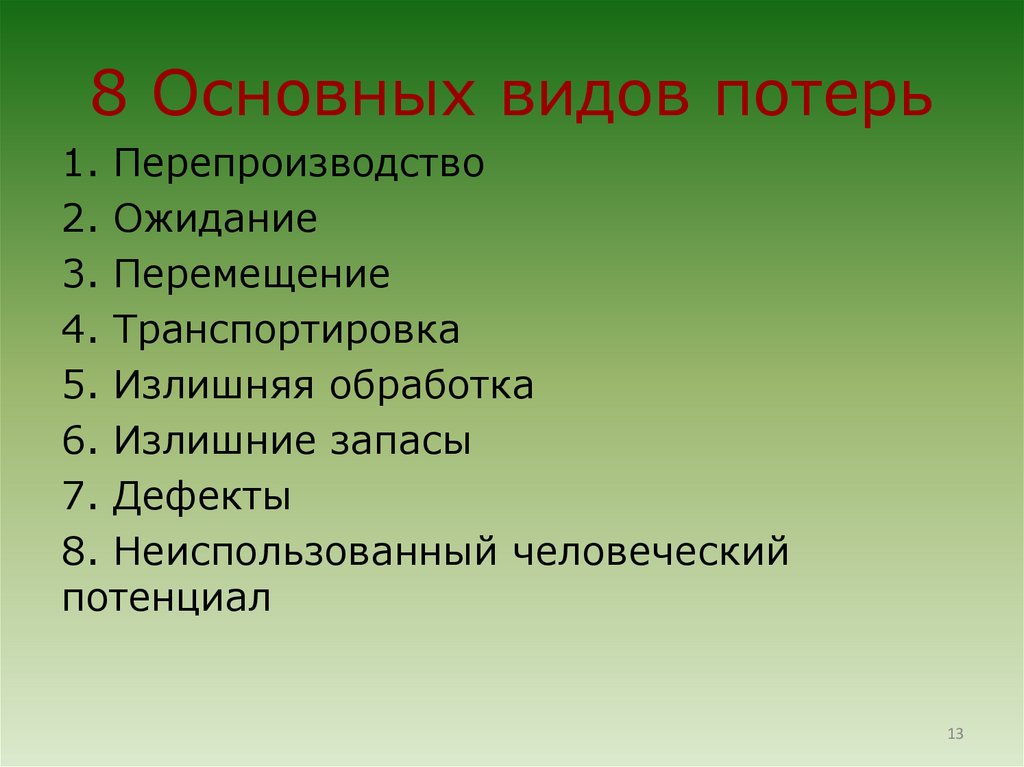 8 Основных видов потерь

1. Перепроизводство
2. Ожидание
3. Перемещение
4. Транспортировка
5. Излишняя обработка
6. Излишние запасы
7. Дефекты
8. Неиспользованный человеческий потенциал

13